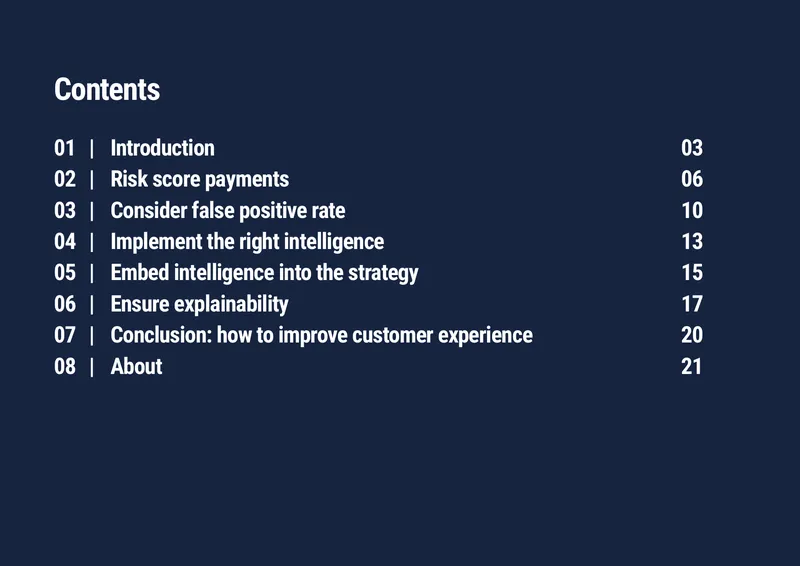 Contents

01 | Introduction 03
02 | Risk score payments 06
03 | Consider false positive rate 10
04 | Implement the right intelligence 13
05 | Embed intelligence into the strategy 15
06 | Ensure explainability 17
07 | Conclusion: how to improve customer experience 20
08 | About 21